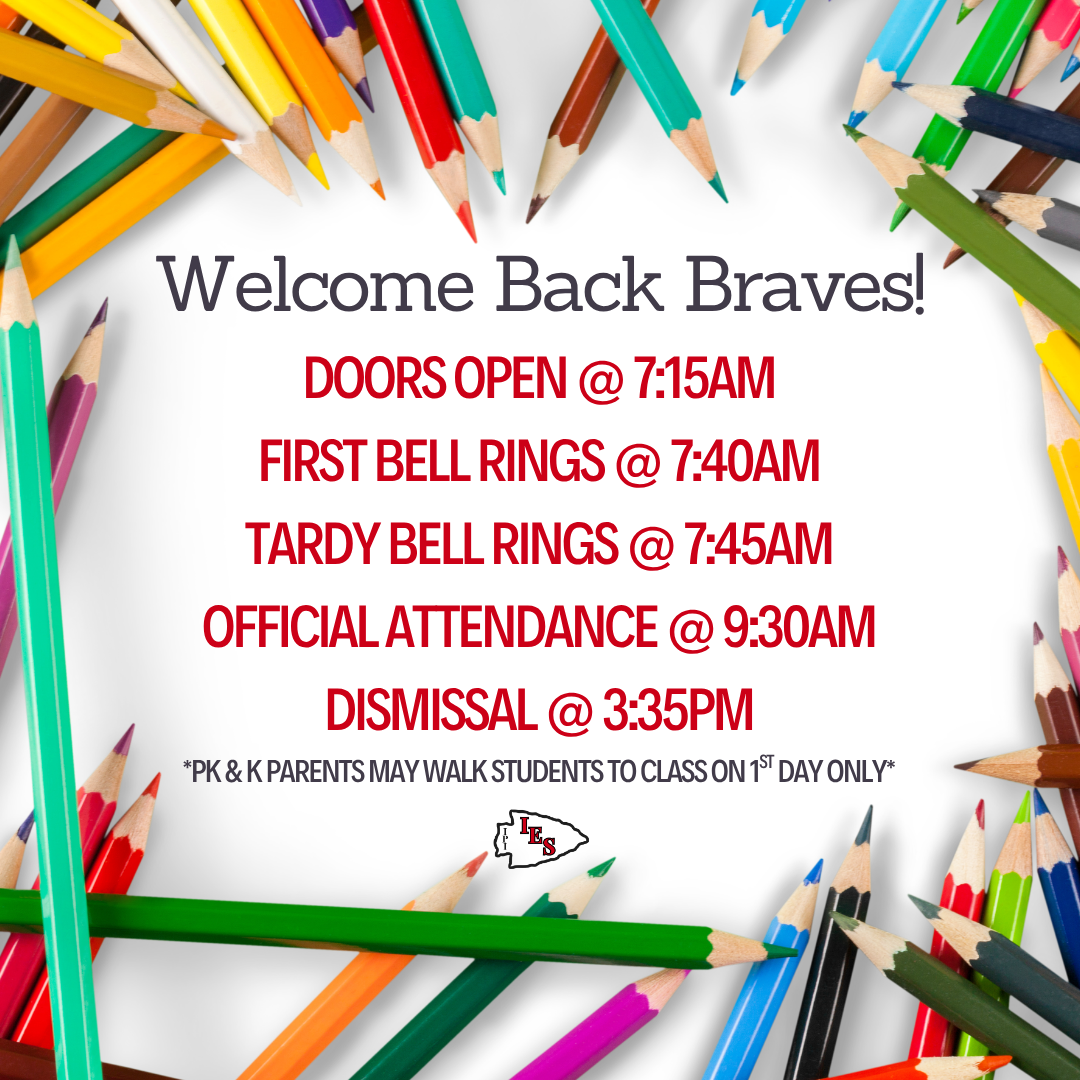 Welcome Back Braves!

DOORS OPEN @ 7:15AM

FIRST BELL RINGS @ 7:40AM

TARDY BELL RINGS @ 7:45AM

OFFICIAL ATTENDANCE @ 9:30AM

DISMISSAL @ 3:35PM

*PK & K PARENTS MAY WALK STUDENTS TO CLASS ON 1$^{ST}$ DAY ONLY*

IES